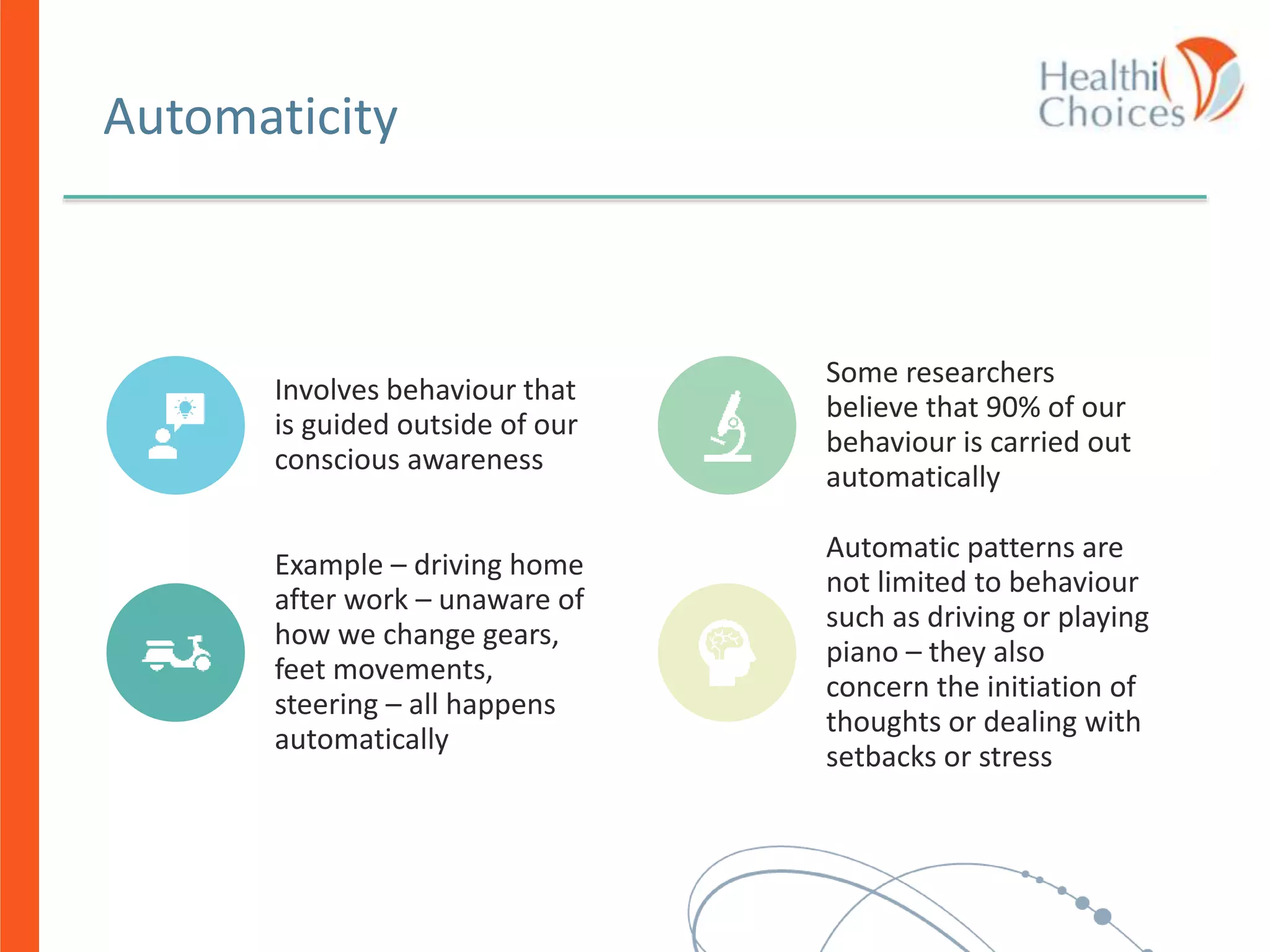 Automaticity

Healthi Choices

Involves behaviour that is guided outside of our conscious awareness

Example – driving home after work – unaware of how we change gears, feet movements, steering – all happens automatically

Some researchers believe that 90% of our behaviour is carried out automatically

Automatic patterns are not limited to behaviour such as driving or playing piano – they also concern the initiation of thoughts or dealing with setbacks or stress